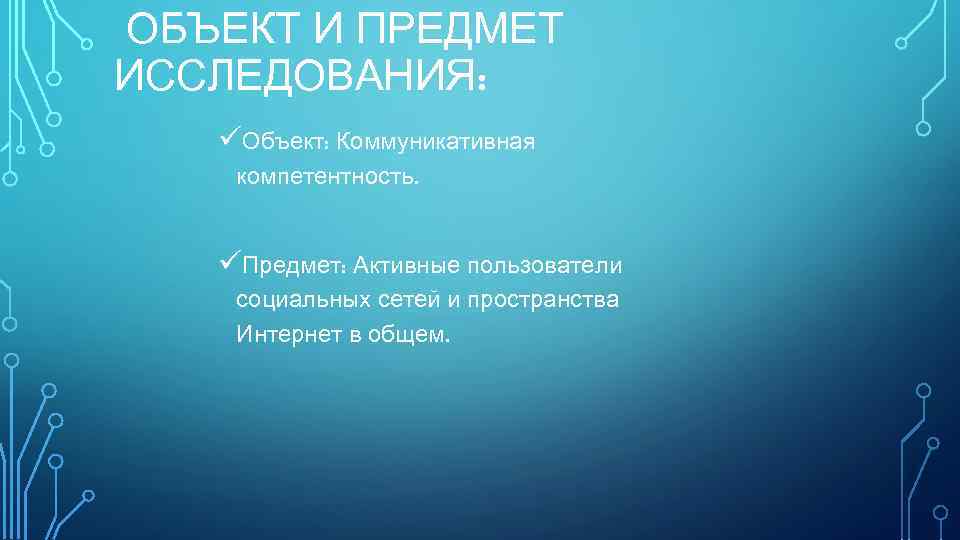 ОБЪЕКТ И ПРЕДМЕТ ИССЛЕДОВАНИЯ:

✓Объект: Коммуникативная компетентность.

✓Предмет: Активные пользователи социальных сетей и пространства Интернет в общем.